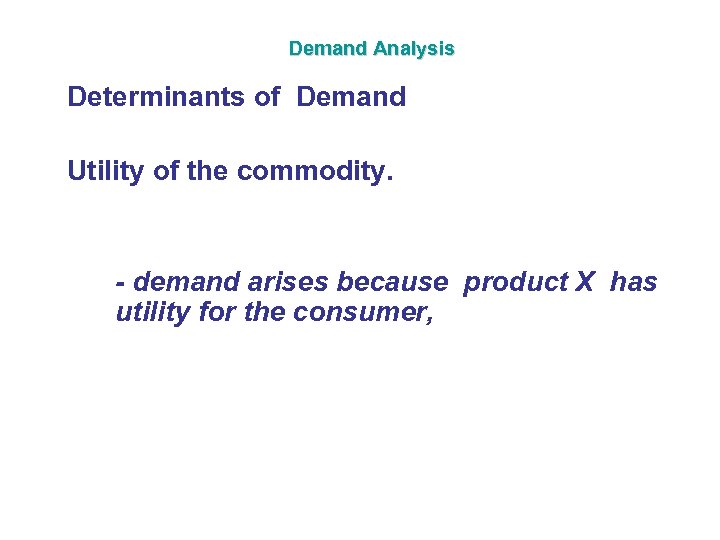 Demand Analysis

Determinants of Demand

Utility of the commodity.

- demand arises because product X has utility for the consumer,